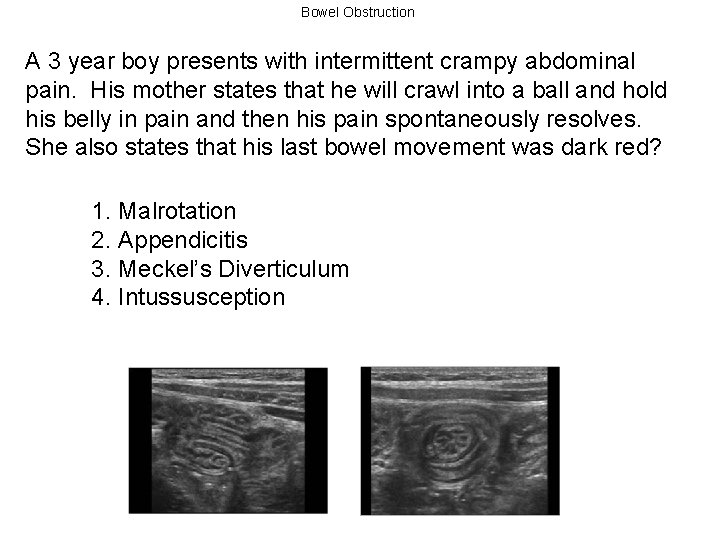 Bowel Obstruction

A 3 year boy presents with intermittent crampy abdominal pain. His mother states that he will crawl into a ball and hold his belly in pain and then his pain spontaneously resolves. She also states that his last bowel movement was dark red?

1. Malrotation
2. Appendicitis
3. Meckel's Diverticulum
4. Intussusception